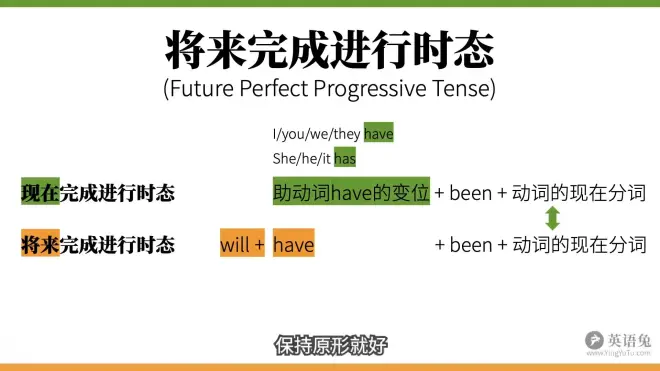 将来完成进行时态
(Future Perfect Progressive Tense)

I/you/we/they have
She/he/it has

现在完成进行时态 助动词have的变位 + been + 动词的现在分词

将来完成进行时态 will + have + been + 动词的现在分词

保持原形就好

英语兔
www.YingYuTu.com